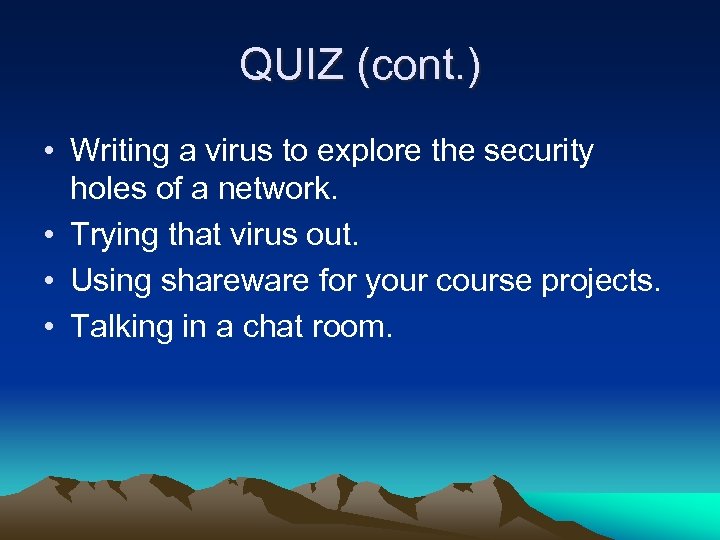 QUIZ (cont.)

• Writing a virus to explore the security holes of a network.
• Trying that virus out.
• Using shareware for your course projects.
• Talking in a chat room.